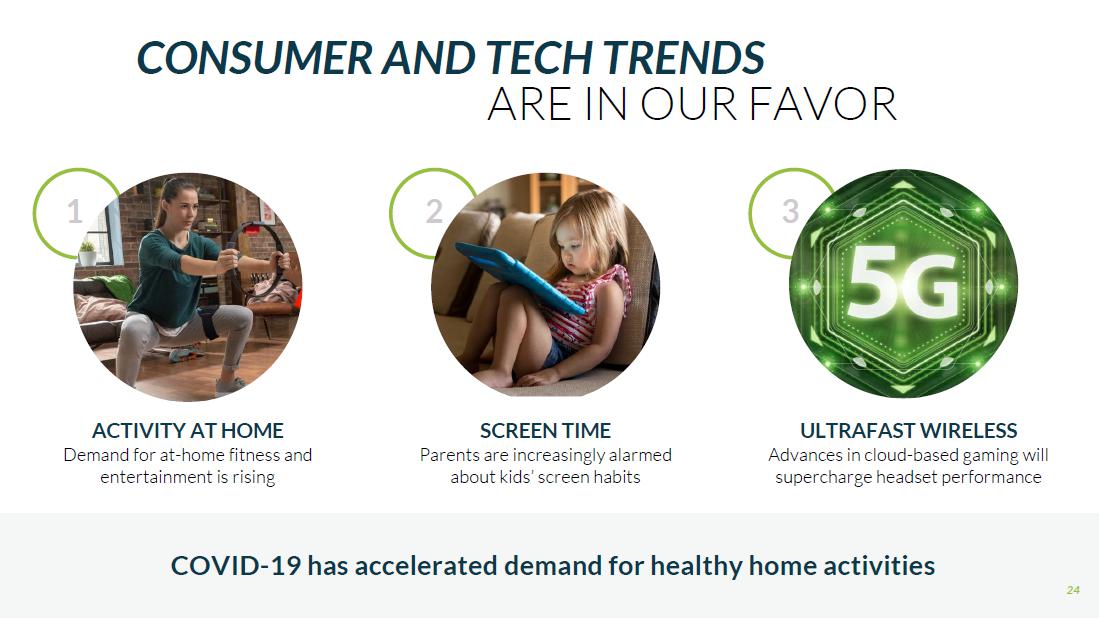 CONSUMER AND TECH TRENDS
ARE IN OUR FAVOR

1

ACTIVITY AT HOME
Demand for at-home fitness and entertainment is rising

2

SCREEN TIME
Parents are increasingly alarmed about kids' screen habits

3

5G

ULTRAFAST WIRELESS
Advances in cloud-based gaming will supercharge headset performance

COVID-19 has accelerated demand for healthy home activities

24